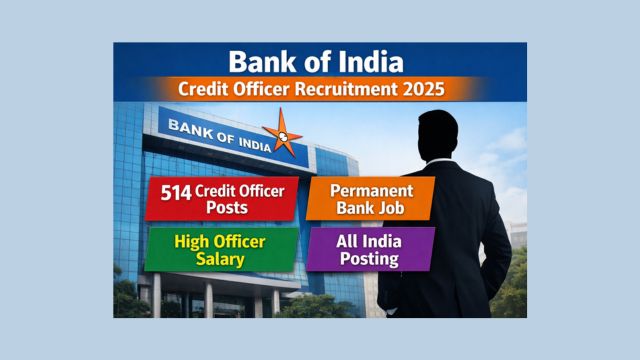 Bank of India

Credit Officer Recruitment 2025

BANK OF INDIA

514 Credit Officer Posts

Permanent Bank Job

High Officer Salary

All India Posting